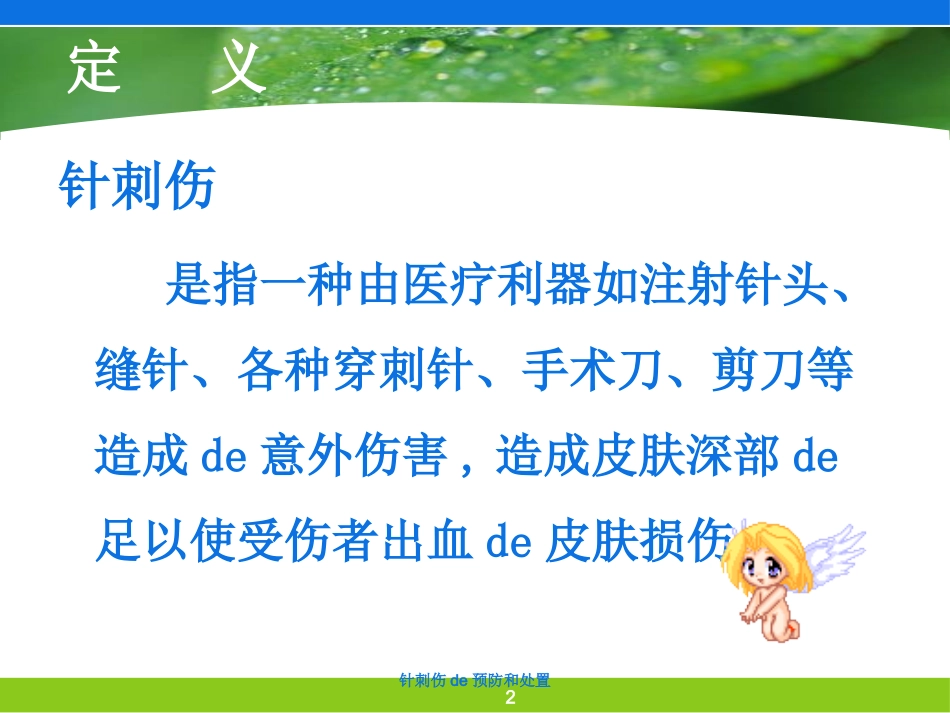 定　义

针刺伤

是指一种由医疗利器如注射针头、缝针、各种穿刺针、手术刀、剪刀等造成 de 意外伤害，造成皮肤深部 de 足以使受伤者出血 de 皮肤损伤

针刺伤 de 预防和处置
2